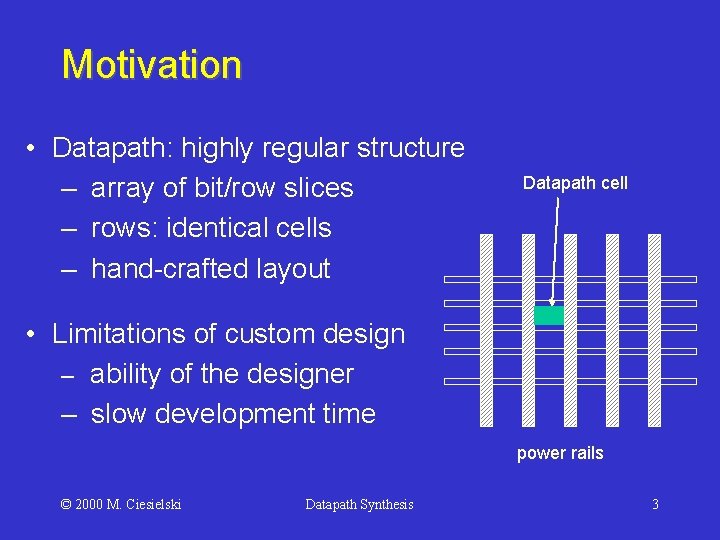 Motivation

• Datapath: highly regular structure
– array of bit/row slices
– rows: identical cells
– hand-crafted layout

• Limitations of custom design
– ability of the designer
– slow development time

Datapath cell

power rails

© 2000 M. Ciesielski
Datapath Synthesis
3